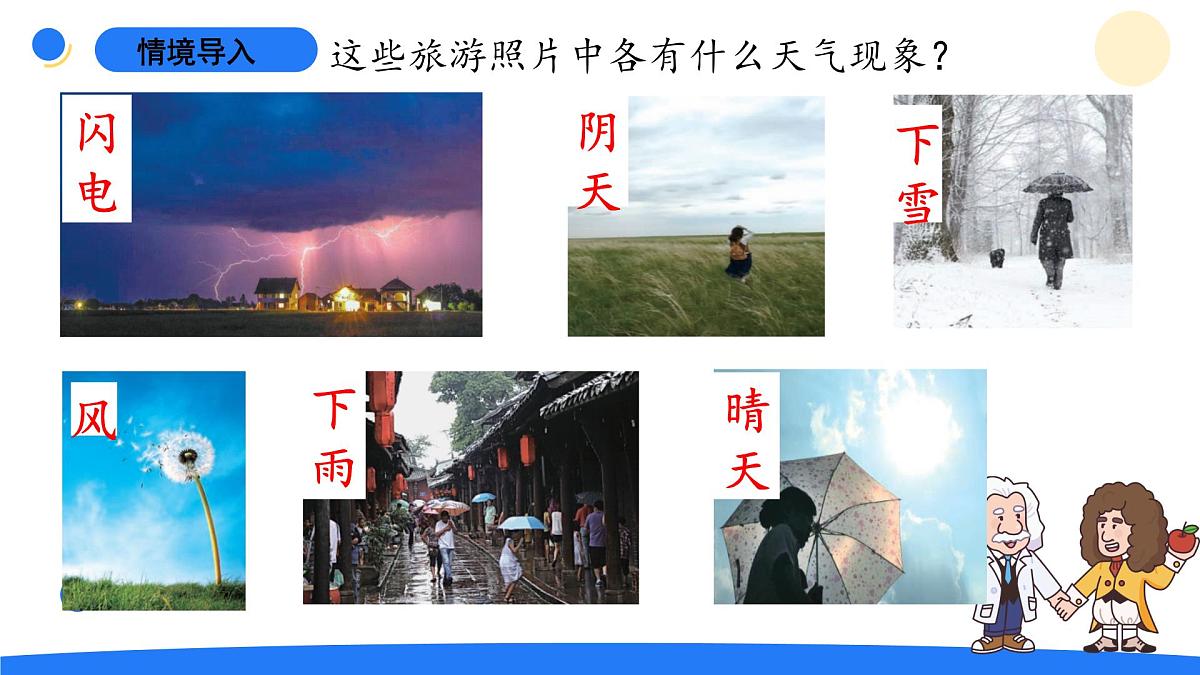 情境导入

这些旅游照片中各有什么天气现象？

闪电

阴天

下雪

风

下雨

晴天